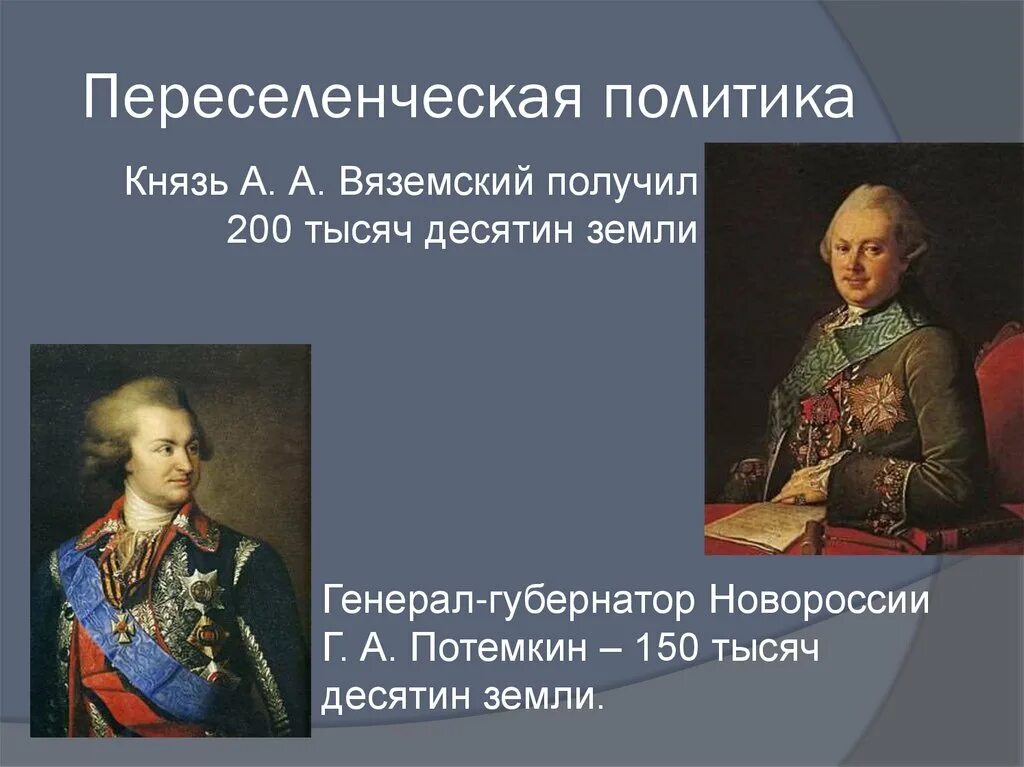 Переселенческая политика

Князь А. А. Вяземский получил 200 тысяч десятин земли

Генерал-губернатор Новороссии Г. А. Потемкин – 150 тысяч десятин земли.